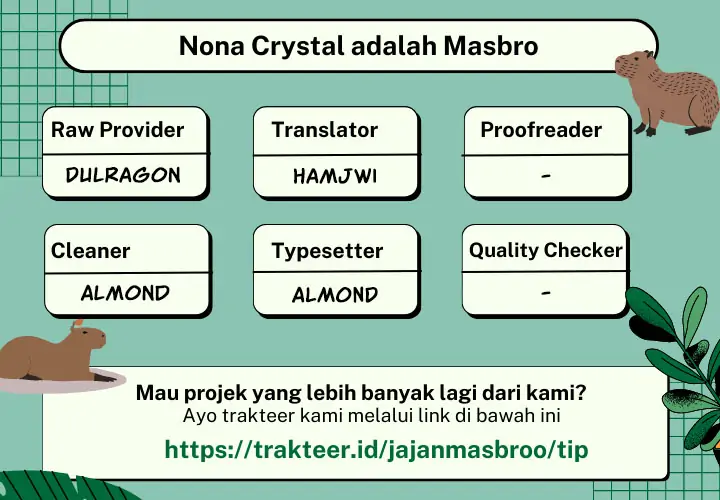 Nona Crystal adalah Masbro

Raw Provider
DULRAGON

Translator
HAMJWI

Proofreader
-

Cleaner
ALMOND

Typesetter
ALMOND

Quality Checker
-

Mau projek yang lebih banyak lagi dari kami?
Ayo trakteer kami melalui link di bawah ini
https://trakteer.id/jajanmasbroo/tip